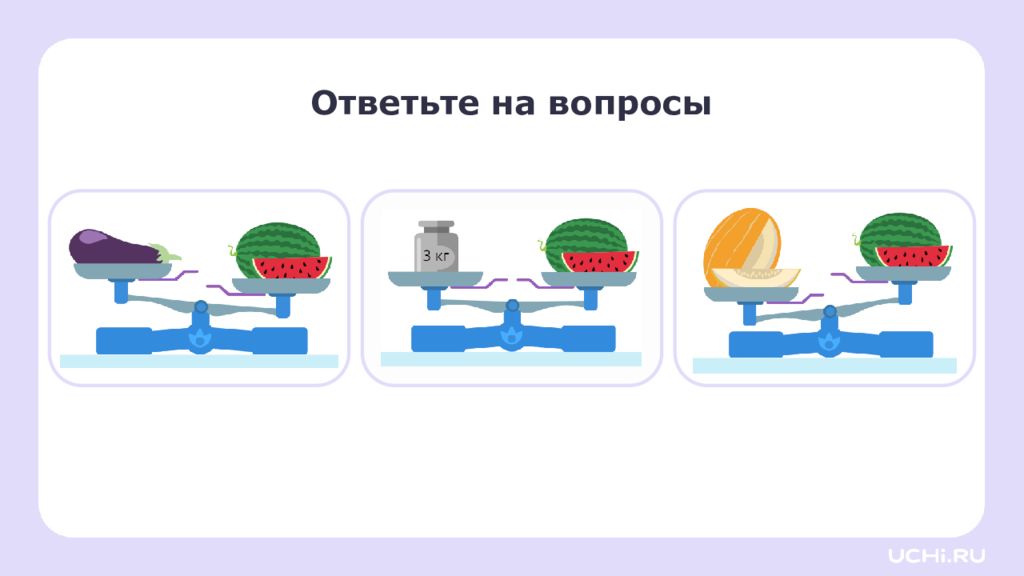 Ответьте на вопросы

3 кг

UCHi.RU